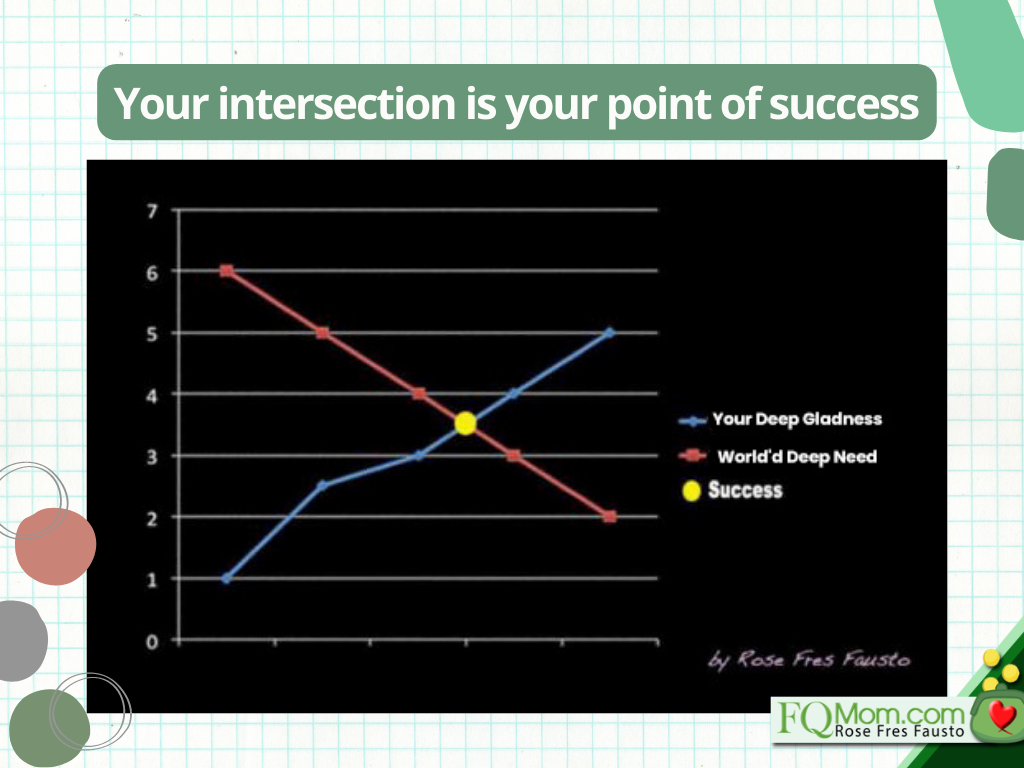 Your intersection is your point of success

7
6
5
4
3
2
1
0

Your Deep Gladness
World'd Deep Need
Success

by Rose Fres Fausto

FQMom.com
Rose Fres Fausto